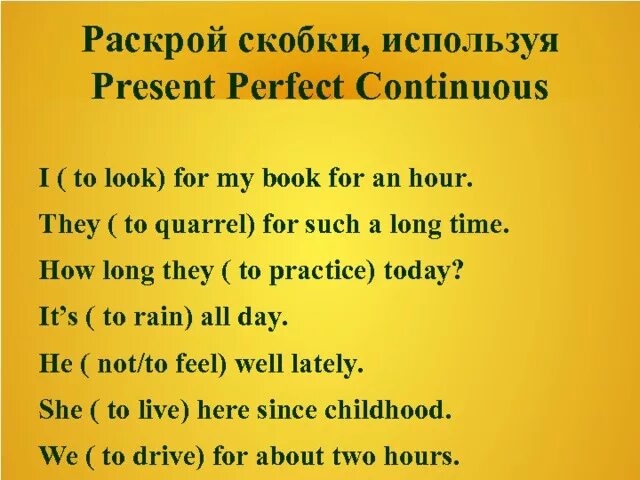 Раскрой скобки, используя Present Perfect Continuous

I ( to look) for my book for an hour.

They ( to quarrel) for such a long time.

How long they ( to practice) today?

It’s ( to rain) all day.

He ( not/to feel) well lately.

She ( to live) here since childhood.

We ( to drive) for about two hours.